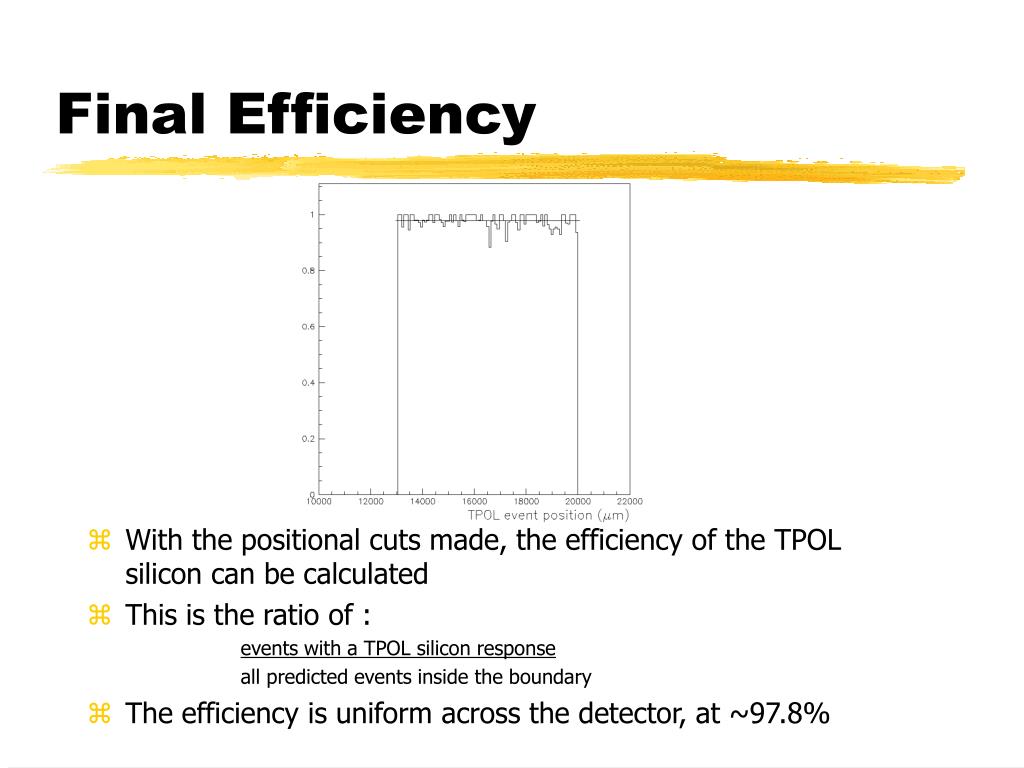 Final Efficiency

1
0.8
0.6
0.4
0.2
0
10000 12000 14000 16000 18000 20000 22000
TPOL event position ($\mu$m)

⌘ With the positional cuts made, the efficiency of the TPOL silicon can be calculated

⌘ This is the ratio of :

events with a TPOL silicon response
all predicted events inside the boundary

⌘ The efficiency is uniform across the detector, at ~97.8%